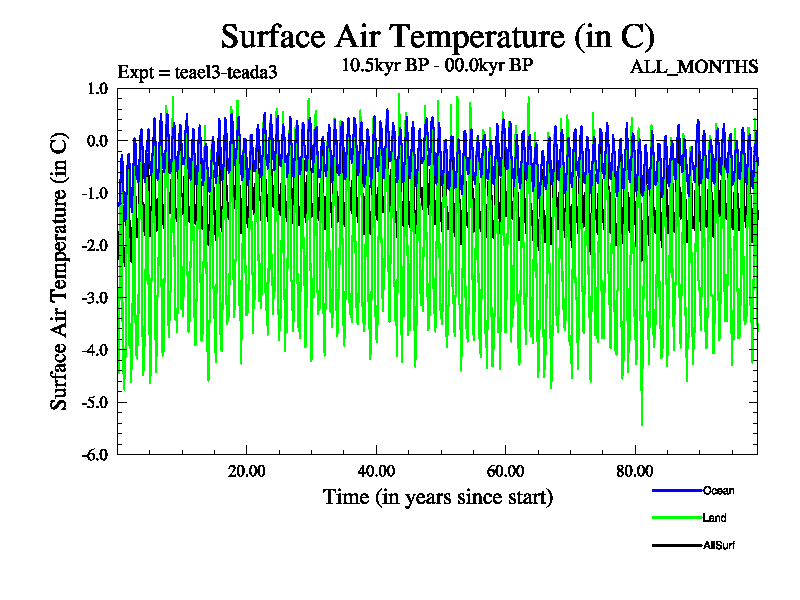 Surface Air Temperature (in C)

Expt = teael3-teada3

10.5kyr BP - 00.0kyr BP

ALL_MONTHS

Surface Air Temperature (in C)

1.0
0.0
-1.0
-2.0
-3.0
-4.0
-5.0
-6.0

20.00
40.00
60.00
80.00

Time (in years since start)

Ocean
Land
AllSurf